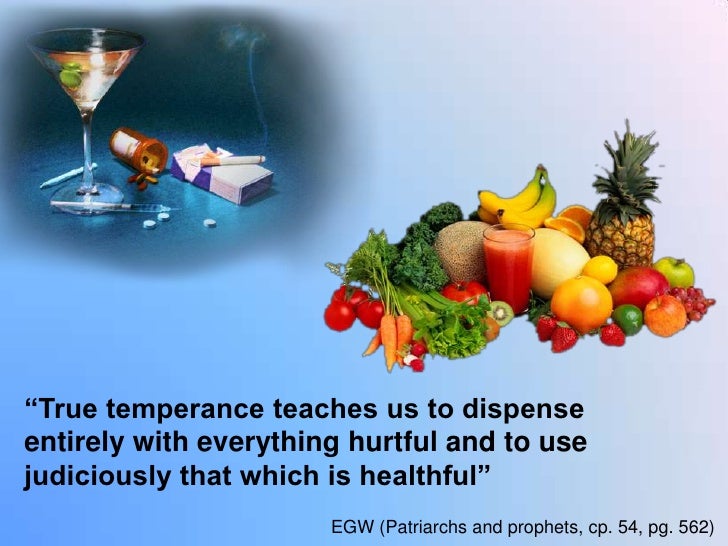 “True temperance teaches us to dispense entirely with everything hurtful and to use judiciously that which is healthful”

EGW (Patriarchs and prophets, cp. 54, pg. 562)